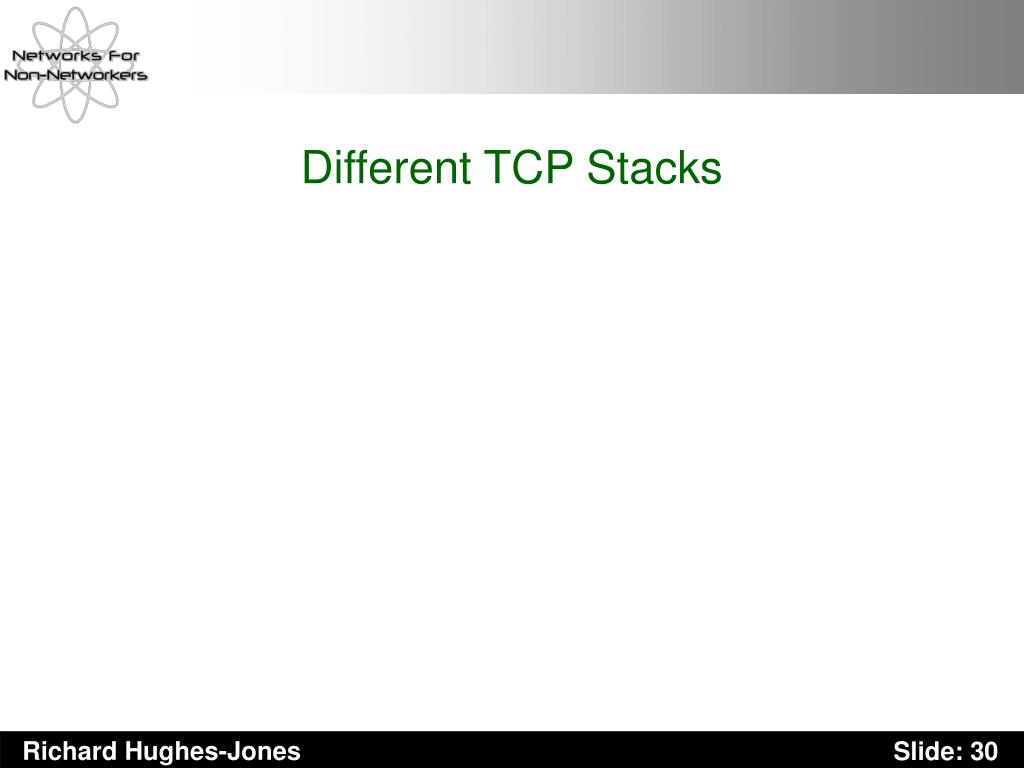 Networks For
Non-Networkers

Different TCP Stacks

Richard Hughes-Jones

Slide: 30